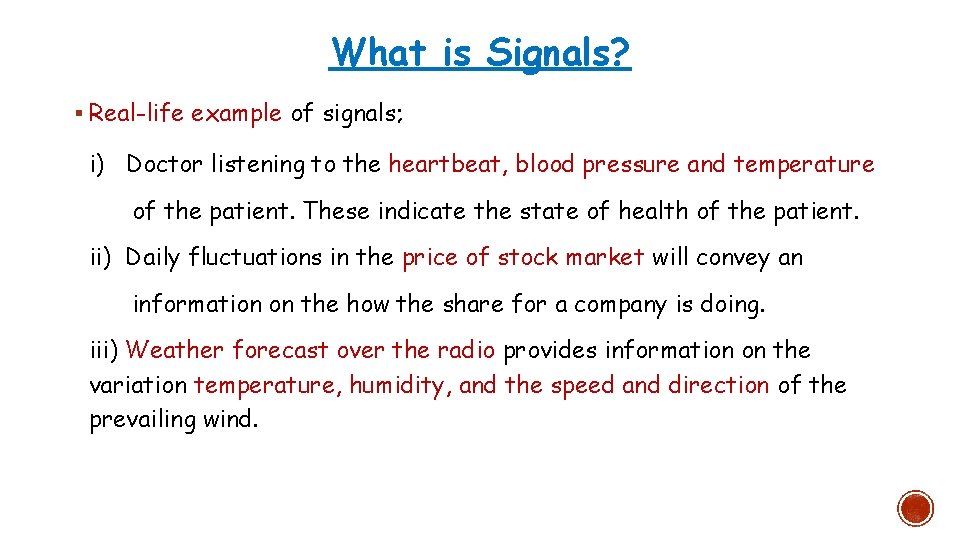 What is Signals?

▪ Real-life example of signals;

i) Doctor listening to the heartbeat, blood pressure and temperature of the patient. These indicate the state of health of the patient.

ii) Daily fluctuations in the price of stock market will convey an information on the how the share for a company is doing.

iii) Weather forecast over the radio provides information on the variation temperature, humidity, and the speed and direction of the prevailing wind.